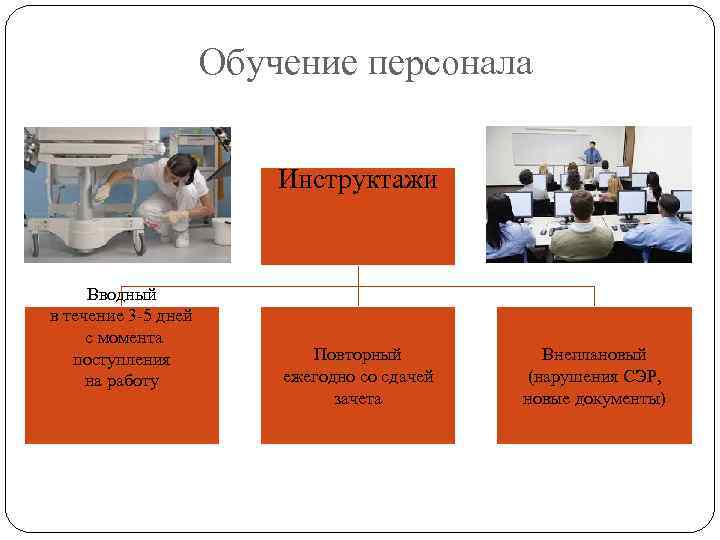 Обучение персонала

Инструктажи

Вводный
в течение 3-5 дней
с момента
поступления
на работу

Повторный
ежегодно со сдачей
зачета

Внеплановый
(нарушения СЭР,
новые документы)